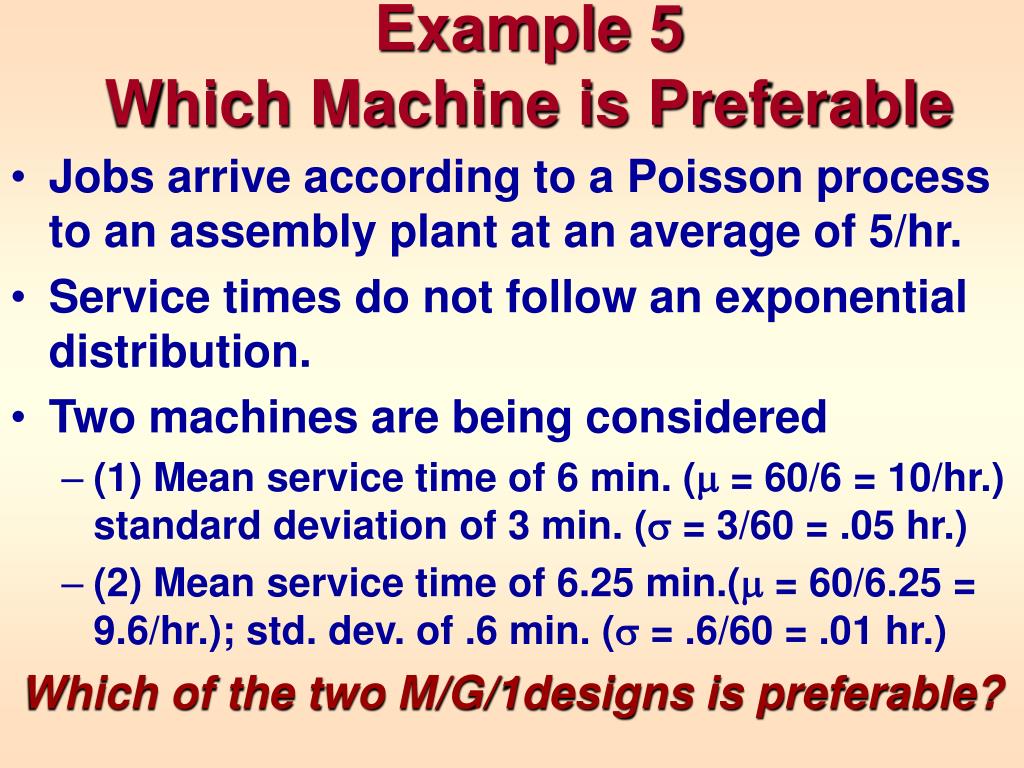 Example 5
Which Machine is Preferable

• Jobs arrive according to a Poisson process to an assembly plant at an average of 5/hr.
• Service times do not follow an exponential distribution.
• Two machines are being considered
– (1) Mean service time of 6 min. ($\mu$ = 60/6 = 10/hr.) standard deviation of 3 min. ($\sigma$ = 3/60 = .05 hr.)
– (2) Mean service time of 6.25 min.($\mu$ = 60/6.25 = 9.6/hr.); std. dev. of .6 min. ($\sigma$ = .6/60 = .01 hr.)

Which of the two M/G/1designs is preferable?